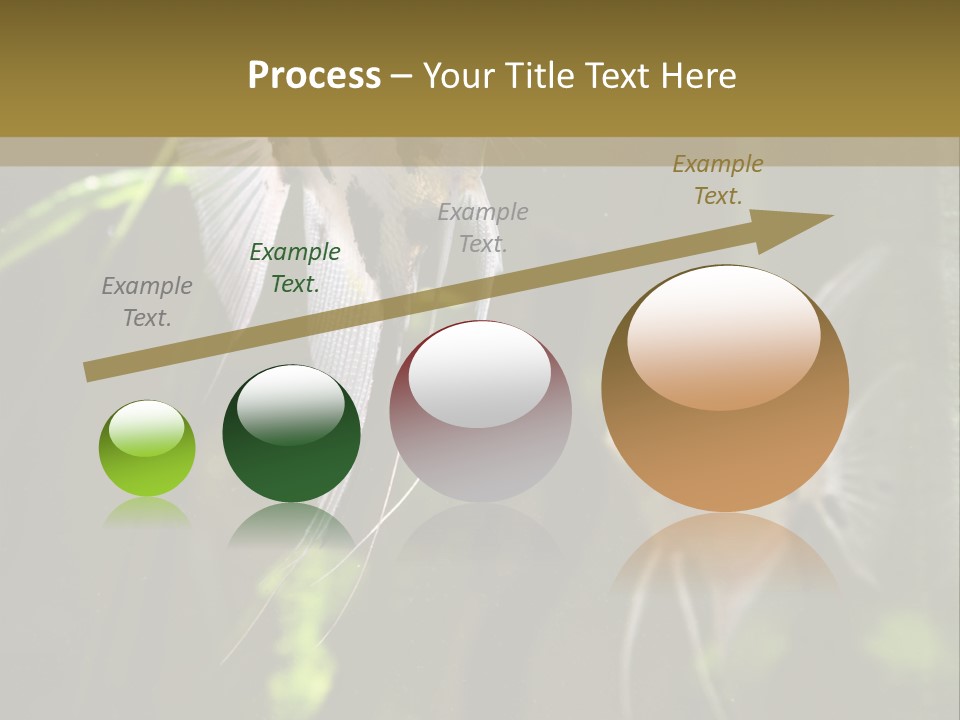 Process – Your Title Text Here

Example Text.

Example Text.

Example Text.

Example Text.